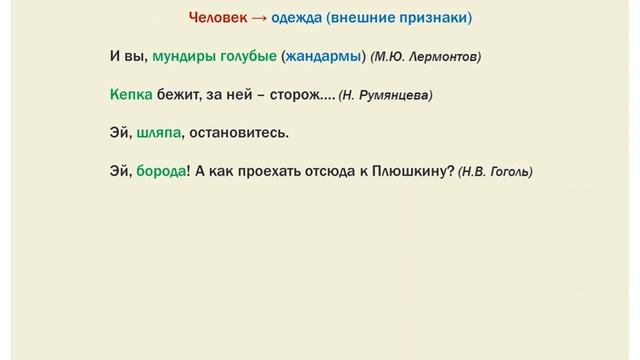 Человек → одежда (внешние признаки)

И вы, мундиры голубые (жандармы) (М.Ю. Лермонтов)

Кепка бежит, за ней – сторож.... (Н. Румянцева)

Эй, шляпа, остановитесь.

Эй, борода! А как проехать отсюда к Плюшкину? (Н.В. Гоголь)